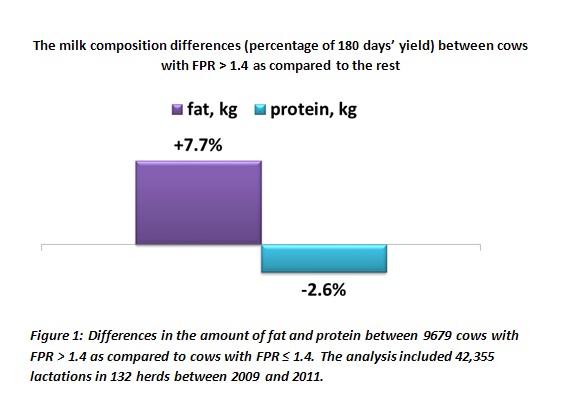 The milk composition differences (percentage of 180 days' yield) between cows with FPR > 1.4 as compared to the rest

fat, kg
protein, kg

+7.7%

-2.6%

Figure 1: Differences in the amount of fat and protein between 9679 cows with FPR > 1.4 as compared to cows with FPR ≤ 1.4. The analysis included 42,355 lactations in 132 herds between 2009 and 2011.